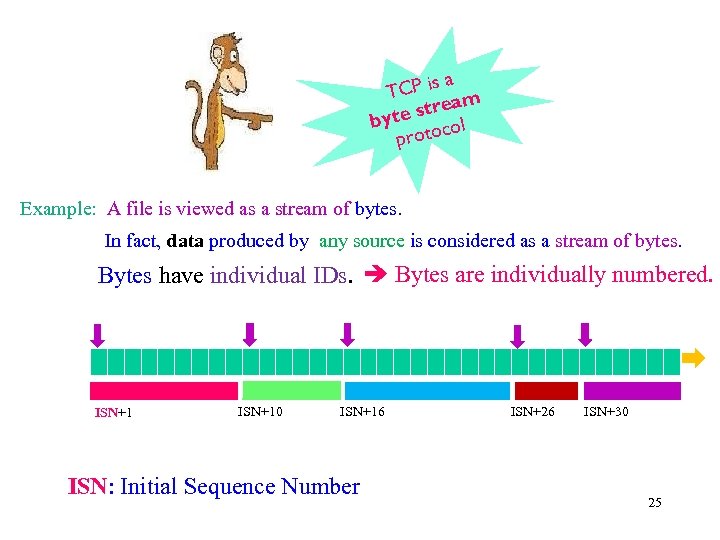 TCP is a byte stream protocol

Example: A file is viewed as a stream of bytes.

In fact, data produced by any source is considered as a stream of bytes.

Bytes have individual IDs. ➔ Bytes are individually numbered.

ISN+1 ISN+10 ISN+16 ISN+26 ISN+30

ISN: Initial Sequence Number

25